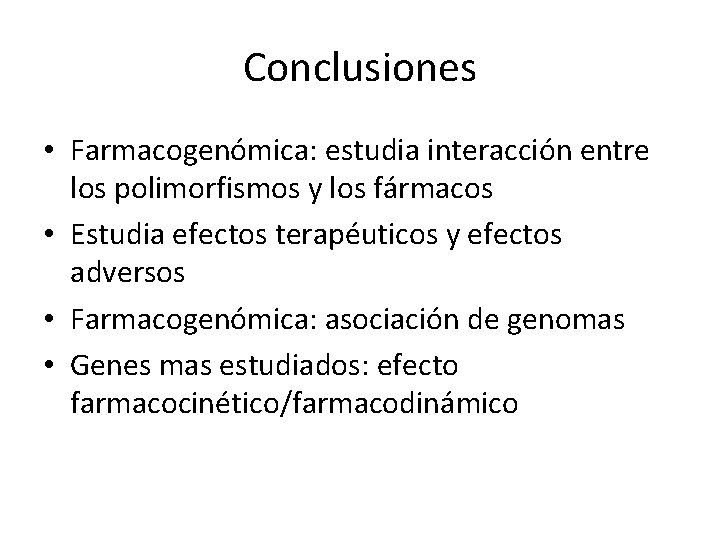 Conclusiones

• Farmacogenómica: estudia interacción entre los polimorfismos y los fármacos
• Estudia efectos terapéuticos y efectos adversos
• Farmacogenómica: asociación de genomas
• Genes mas estudiados: efecto farmacocinético/farmacodinámico